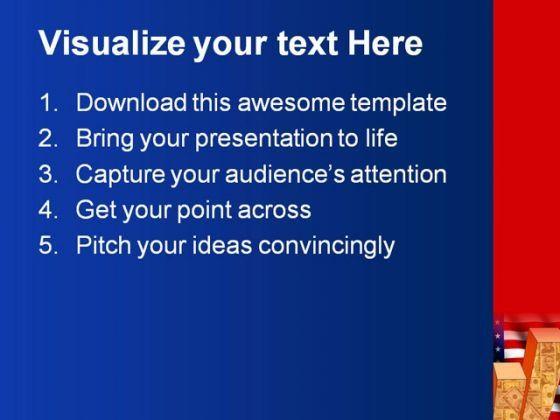 Visualize your text Here

1. Download this awesome template
2. Bring your presentation to life
3. Capture your audience's attention
4. Get your point across
5. Pitch your ideas convincingly